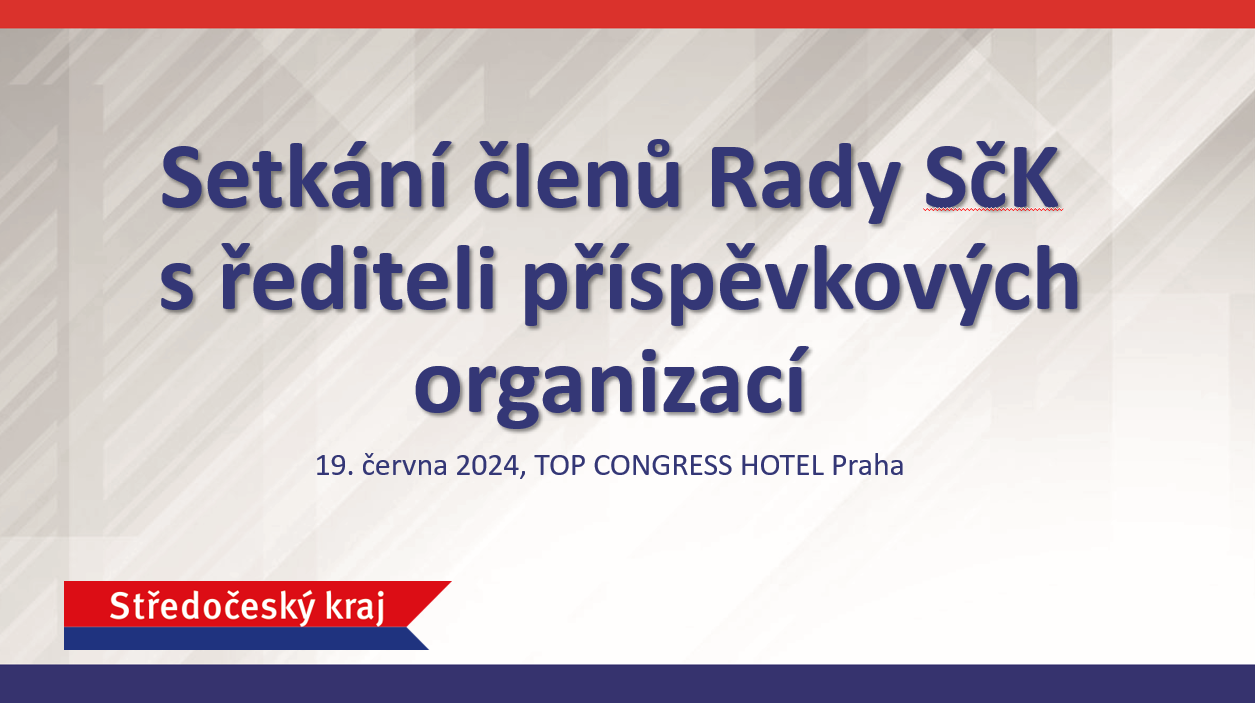 Setkání členů Rady SčK s řediteli příspěvkových organizací

19. června 2024, TOP CONGRESS HOTEL Praha

Středočeský kraj